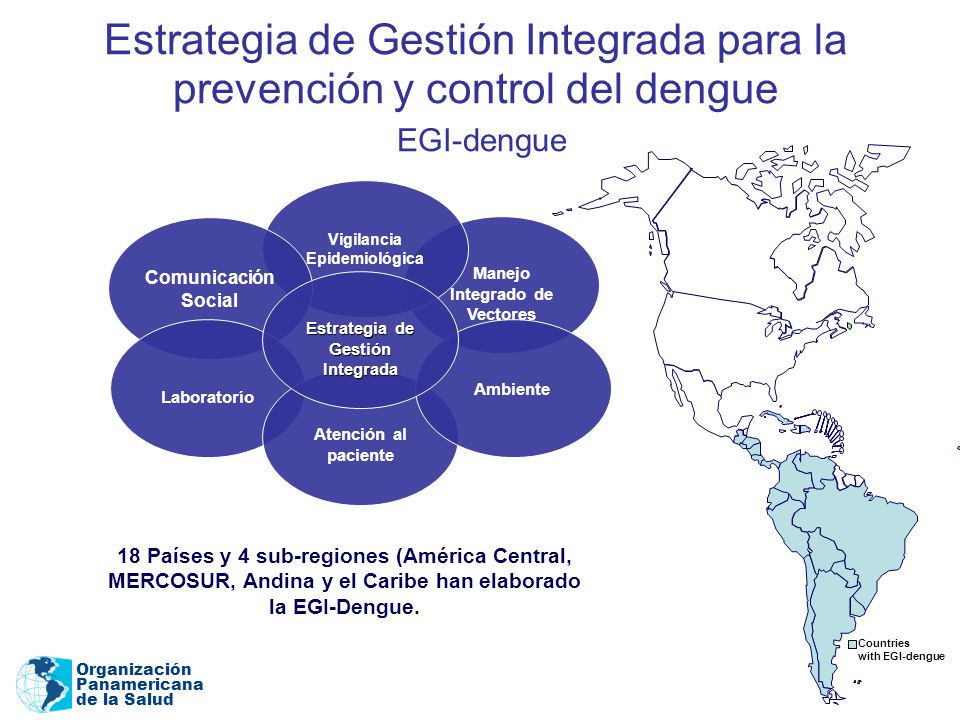 Estrategia de Gestión Integrada para la prevención y control del dengue

EGI-dengue

Vigilancia Epidemiológica

Comunicación Social

Manejo Integrado de Vectores

Estrategia de Gestión Integrada

Laboratorio

Ambiente

Atención al paciente

18 Países y 4 sub-regiones (América Central, MERCOSUR, Andina y el Caribe han elaborado la EGI-Dengue.

Countries with EGI-dengue

Organización Panamericana de la Salud